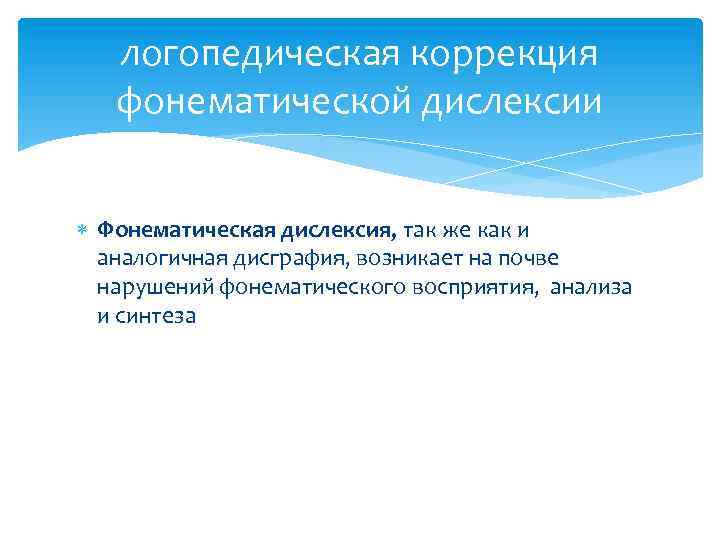 логопедическая коррекция фонематической дислексии

Фонематическая дислексия, так же как и аналогичная дисграфия, возникает на почве нарушений фонематического восприятия, анализа и синтеза